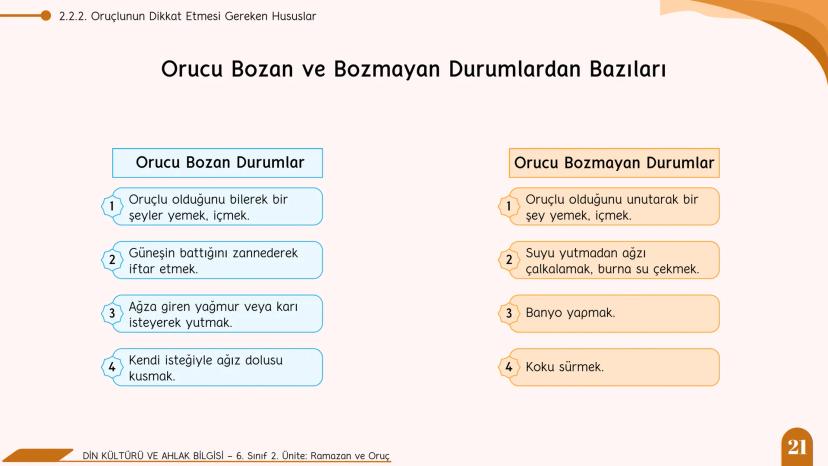 2.2.2. Oruçlunun Dikkat Etmesi Gereken Hususlar

Orucu Bozan ve Bozmayan Durumlardan Bazıları

Orucu Bozan Durumlar

1 Oruçlu olduğunu bilerek bir şeyler yemek, içmek.

2 Güneşin battığını zannederek iftar etmek.

3 Ağza giren yağmur veya karı isteyerek yutmak.

4 Kendi isteğiyle ağız dolusu kusmak.

Orucu Bozmayan Durumlar

1 Oruçlu olduğunu unutarak bir şey yemek, içmek.

2 Suyu yutmadan ağzı çalkalamak, burna su çekmek.

3 Banyo yapmak.

4 Koku sürmek.

DİN KÜLTÜRÜ VE AHLAK BİLGİSİ – 6. Sınıf 2. Ünite: Ramazan ve Oruç

21